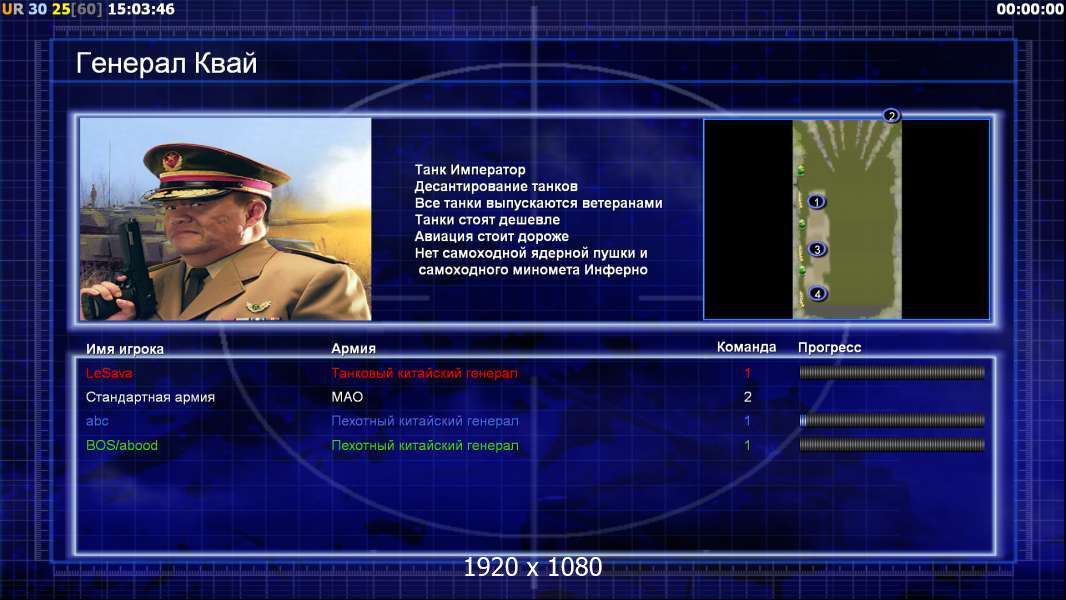 UR 30 25[60] 15:03:46

00:00:00

Генерал Квай

Танк Император
Десантирование танков
Все танки выпускаются ветеранами
Танки стоят дешевле
Авиация стоит дороже
Нет самоходной ядерной пушки и самоходного миномета Инферно

2
1
3
4

| Имя игрока | Армия | Команда | Прогресс |
|---|---|---|---|
| LeSava | Танковый китайский генерал | 1 | |
| Стандартная армия | МАО | 2 | |
| abc | Пехотный китайский генерал | 1 | |
| BOS/abood | Пехотный китайский генерал | 1 | |

1920 x 1080